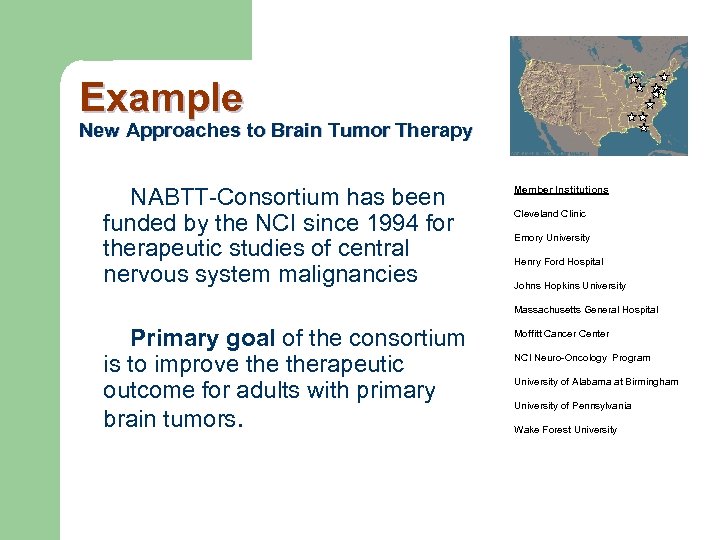 Example
New Approaches to Brain Tumor Therapy

NABTT-Consortium has been funded by the NCI since 1994 for therapeutic studies of central nervous system malignancies

Primary goal of the consortium is to improve the therapeutic outcome for adults with primary brain tumors.

Member Institutions

Cleveland Clinic

Emory University

Henry Ford Hospital

Johns Hopkins University

Massachusetts General Hospital

Moffitt Cancer Center

NCI Neuro-Oncology Program

University of Alabama at Birmingham

University of Pennsylvania

Wake Forest University